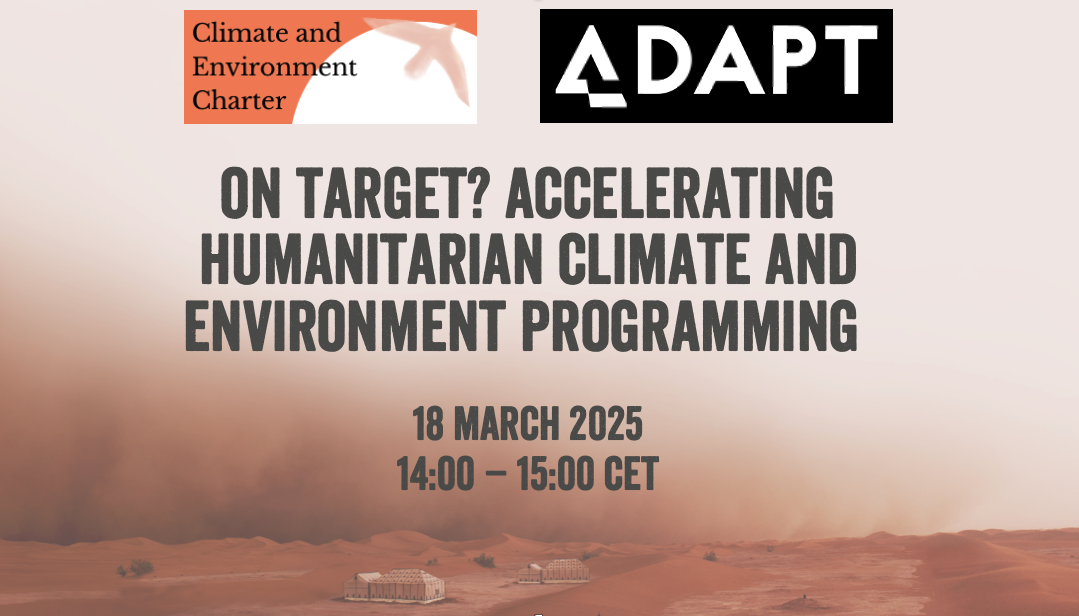 Climate and Environment Charter

ADAPT

ON TARGET? ACCELERATING HUMANITARIAN CLIMATE AND ENVIRONMENT PROGRAMMING

18 MARCH 2025
14:00 – 15:00 CET